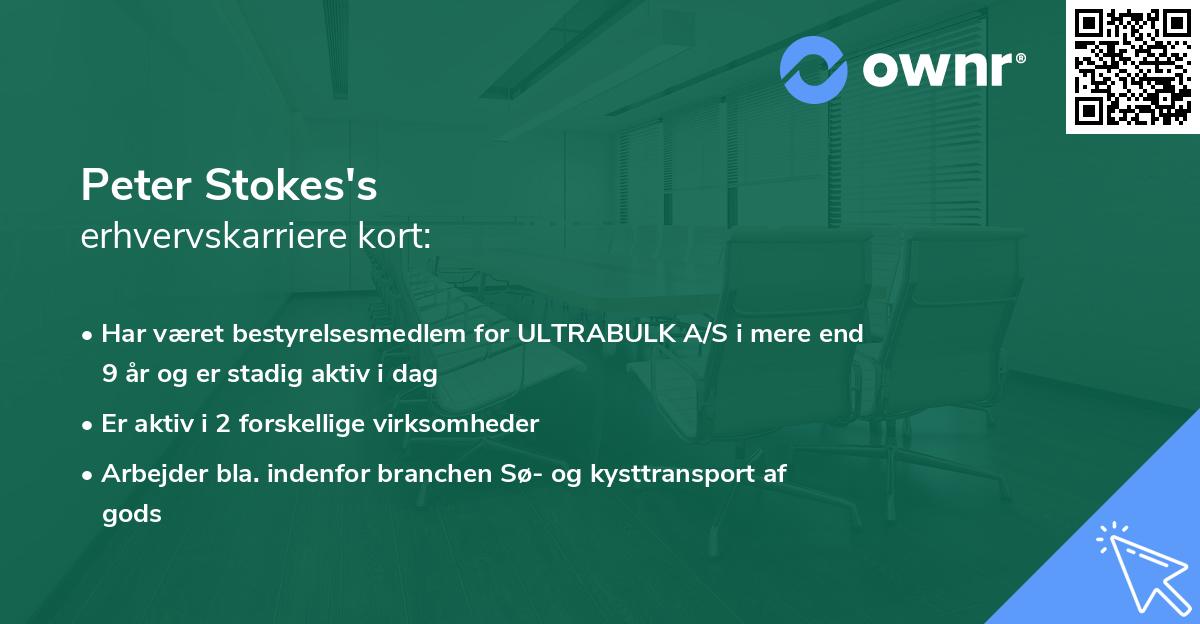 ownr®

Peter Stokes's
erhvervskarriere kort:

• Har været bestyrelsesmedlem for ULTRABULK A/S i mere end 9 år og er stadig aktiv i dag
• Er aktiv i 2 forskellige virksomheder
• Arbejder bla. indenfor branchen Sø- og kysttransport af gods